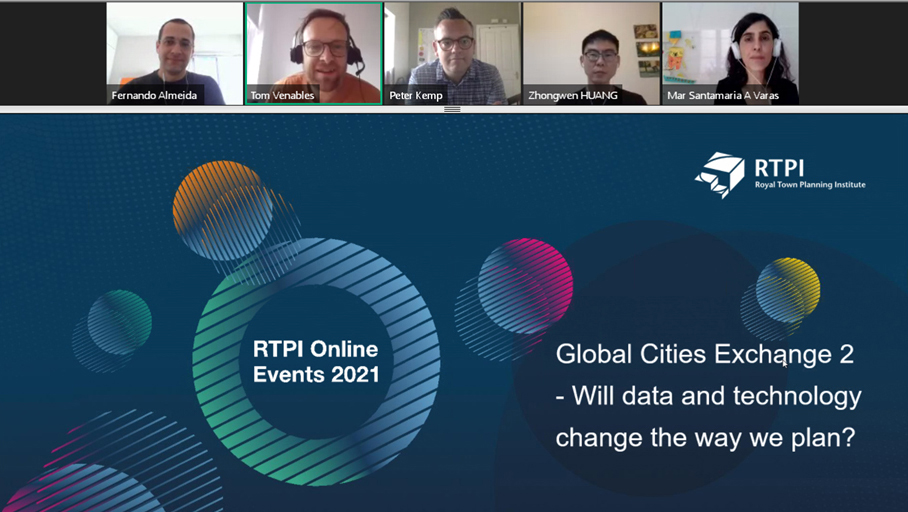 Fernando Almeida
Tom Venables
Peter Kemp
Zhongwen HUANG
Mar Santamaria A Varas

RTPI
Royal Town Planning Institute

RTPI Online Events 2021

Global Cities Exchange 2 - Will data and technology change the way we plan?